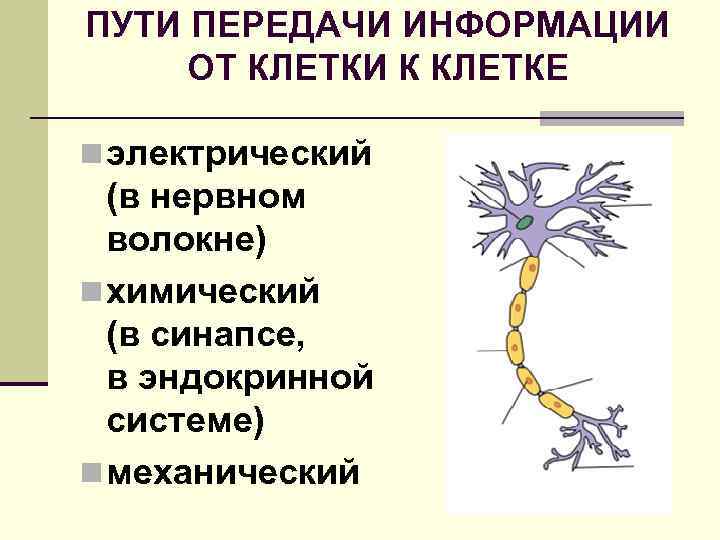 ПУТИ ПЕРЕДАЧИ ИНФОРМАЦИИ ОТ КЛЕТКИ К КЛЕТКЕ

электрический (в нервном волокне)

химический (в синапсе, в эндокринной системе)

механический